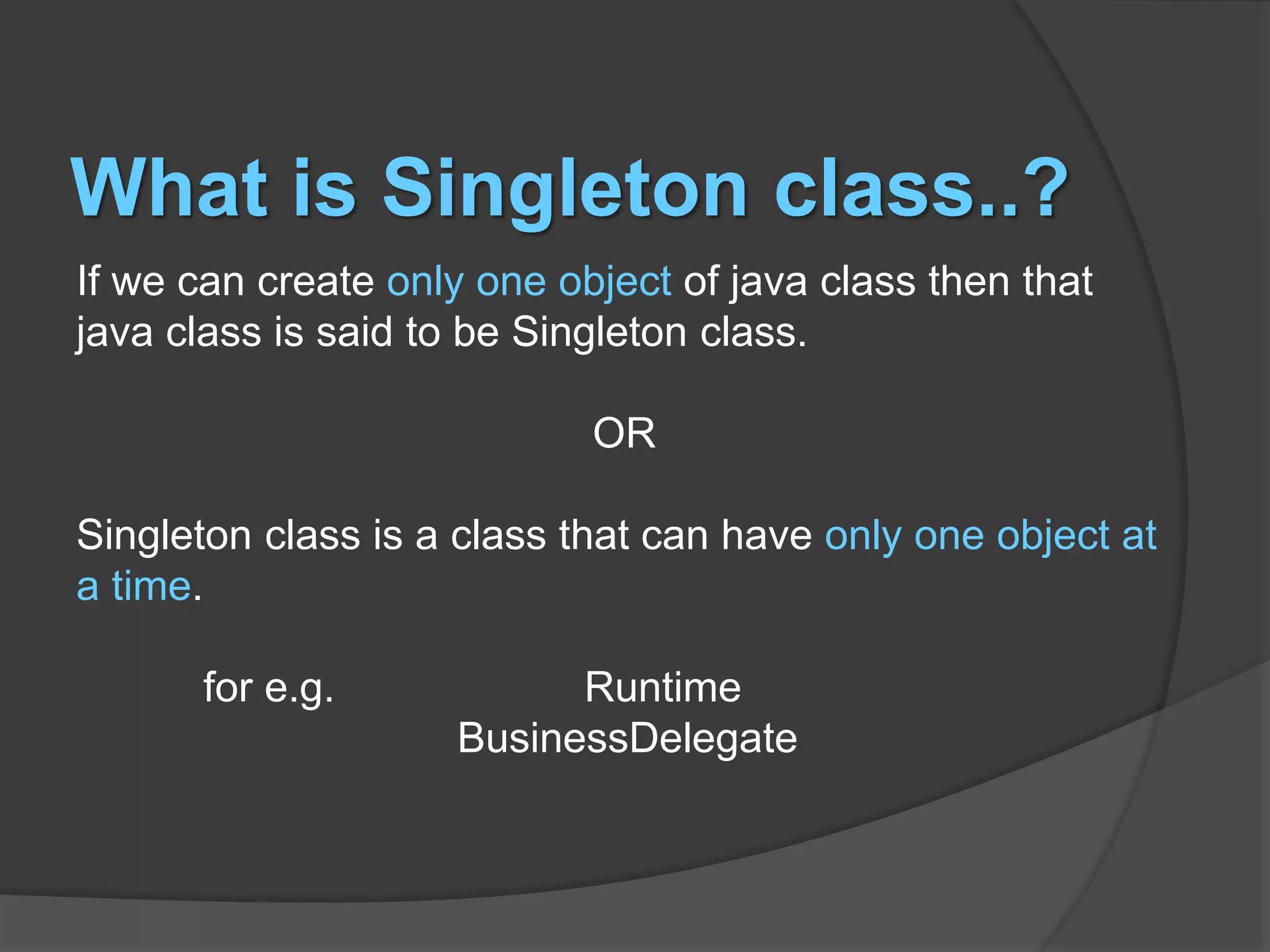 What is Singleton class..?

If we can create only one object of java class then that java class is said to be Singleton class.

OR

Singleton class is a class that can have only one object at a time.

for e.g. Runtime
BusinessDelegate